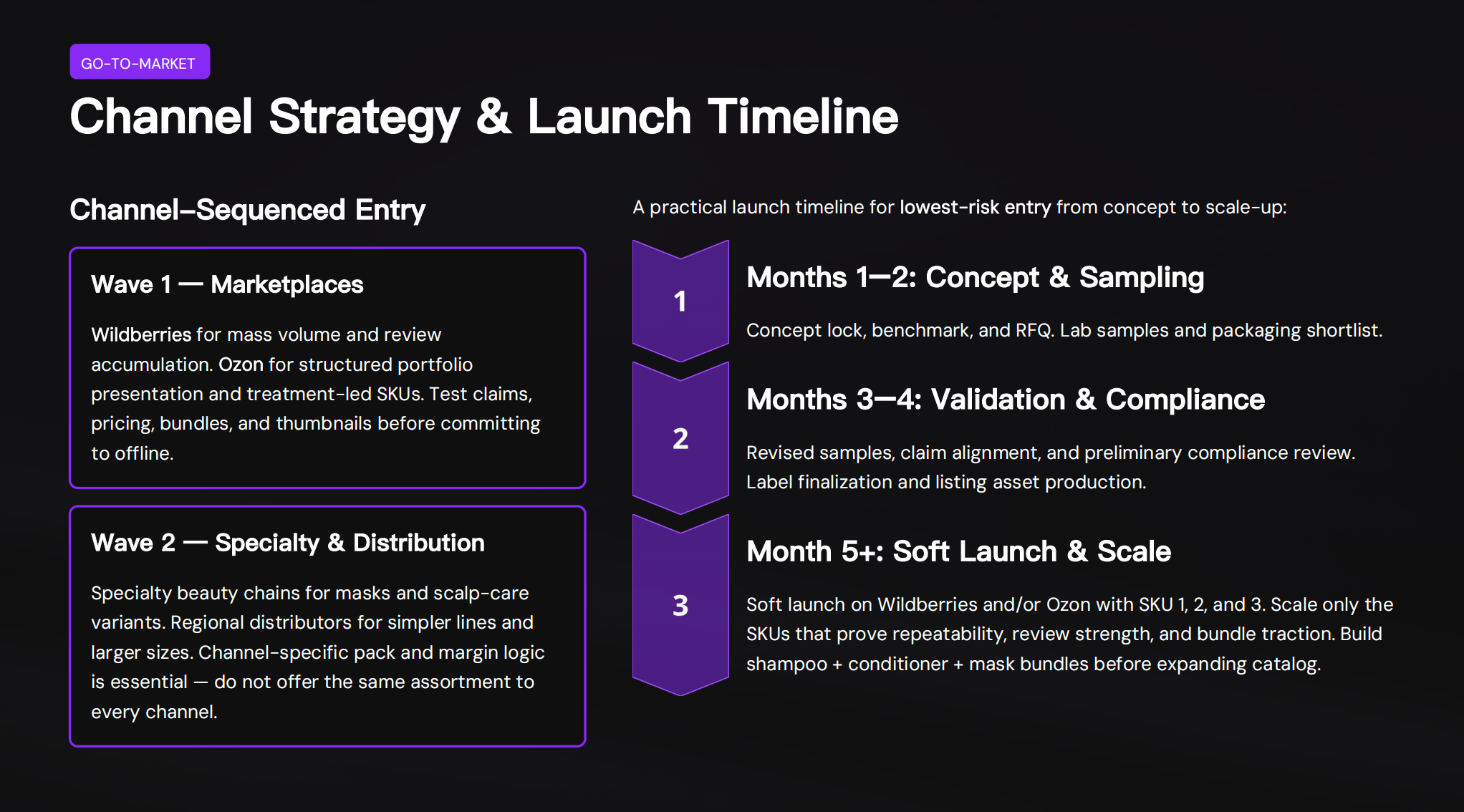 GO-TO-MARKET

Channel Strategy & Launch Timeline

Channel-Sequenced Entry

Wave 1 — Marketplaces

Wildberries for mass volume and review accumulation. Ozon for structured portfolio presentation and treatment-led SKUs. Test claims, pricing, bundles, and thumbnails before committing to offline.

Wave 2 — Specialty & Distribution

Specialty beauty chains for masks and scalp-care variants. Regional distributors for simpler lines and larger sizes. Channel-specific pack and margin logic is essential — do not offer the same assortment to every channel.

A practical launch timeline for lowest-risk entry from concept to scale-up:

1

Months 1—2: Concept & Sampling

Concept lock, benchmark, and RFQ. Lab samples and packaging shortlist.

2

Months 3—4: Validation & Compliance

Revised samples, claim alignment, and preliminary compliance review. Label finalization and listing asset production.

3

Month 5+: Soft Launch & Scale

Soft launch on Wildberries and/or Ozon with SKU 1, 2, and 3. Scale only the SKUs that prove repeatability, review strength, and bundle traction. Build shampoo + conditioner + mask bundles before expanding catalog.